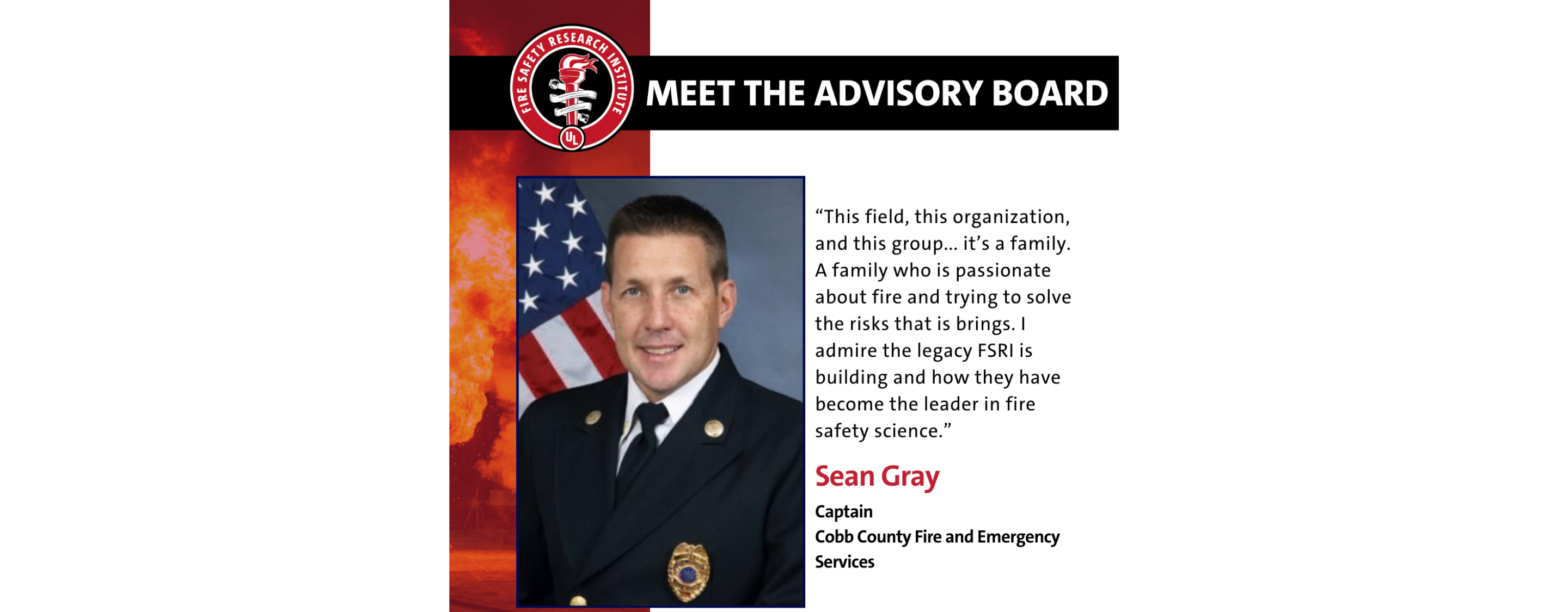 FIRE SAFETY RESEARCH INSTITUTE

UL

MEET THE ADVISORY BOARD

“This field, this organization, and this group… it’s a family. A family who is passionate about fire and trying to solve the risks that is brings. I admire the legacy FSRI is building and how they have become the leader in fire safety science.”

Sean Gray

Captain
Cobb County Fire and Emergency Services